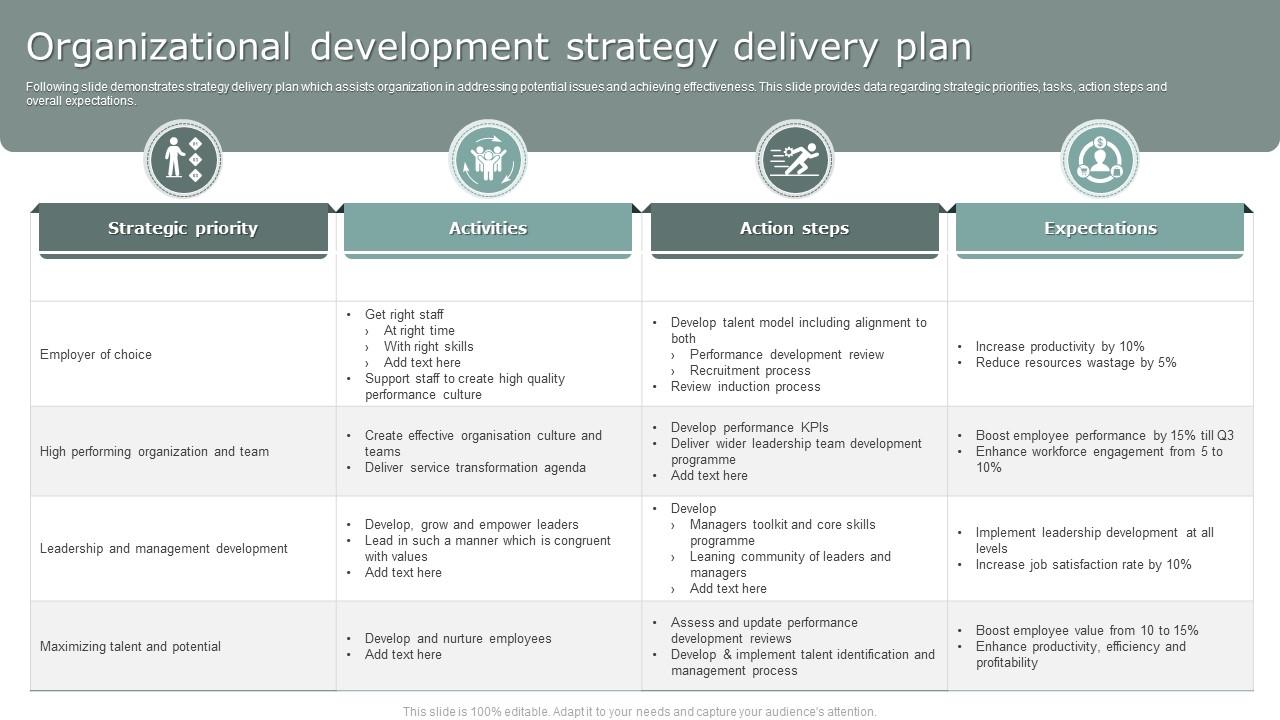 Organizational development strategy delivery plan

Following slide demonstrates strategy delivery plan which assists organization in addressing potential issues and achieving effectiveness. This slide provides data regarding strategic priorities, tasks, action steps and overall expectations.

| Strategic priority | Activities | Action steps | Expectations |
|---|---|---|---|
| Employer of choice | • Get right staff › At right time › With right skills › Add text here • Support staff to create high quality performance culture | • Develop talent model including alignment to both › Performance development review › Recruitment process • Review induction process | • Increase productivity by 10% • Reduce resources wastage by 5% |
| High performing organization and team | • Create effective organisation culture and teams • Deliver service transformation agenda | • Develop performance KPIs • Deliver wider leadership team development programme • Add text here | • Boost employee performance by 15% till Q3 • Enhance workforce engagement from 5 to 10% |
| Leadership and management development | • Develop, grow and empower leaders • Lead in such a manner which is congruent with values • Add text here | • Develop › Managers toolkit and core skills programme › Leaning community of leaders and managers › Add text here | • Implement leadership development at all levels • Increase job satisfaction rate by 10% |
| Maximizing talent and potential | • Develop and nurture employees • Add text here | • Assess and update performance development reviews • Develop & implement talent identification and management process | • Boost employee value from 10 to 15% • Enhance productivity, efficiency and profitability |

This slide is 100% editable. Adapt it to your needs and capture your audience's attention.